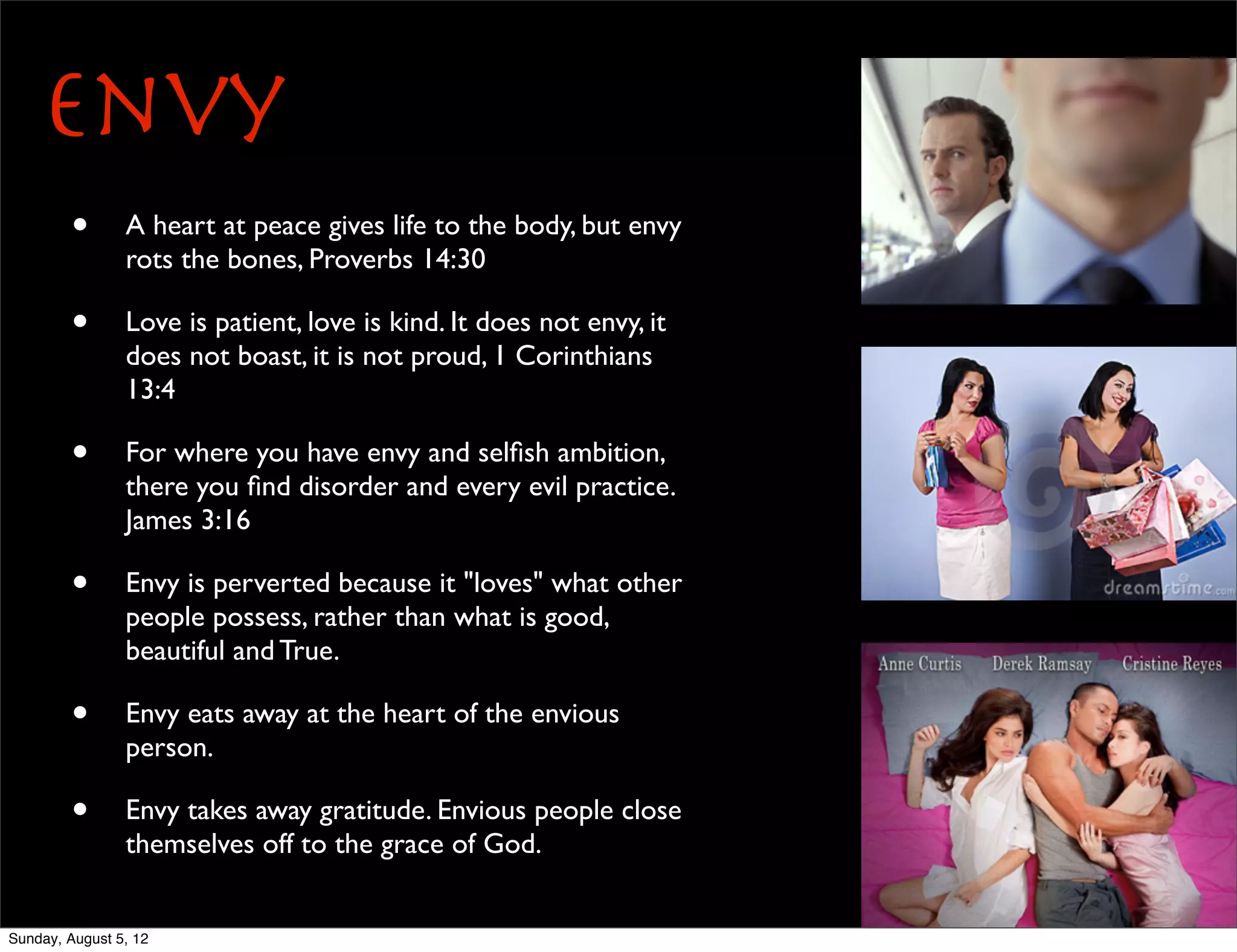 ENVY

• A heart at peace gives life to the body, but envy rots the bones, Proverbs 14:30

• Love is patient, love is kind. It does not envy, it does not boast, it is not proud, 1 Corinthians 13:4

• For where you have envy and selfish ambition, there you find disorder and every evil practice. James 3:16

• Envy is perverted because it "loves" what other people possess, rather than what is good, beautiful and True.

• Envy eats away at the heart of the envious person.

• Envy takes away gratitude. Envious people close themselves off to the grace of God.

dreamstime.com

Anne Curtis Derek Ramsay Cristine Reyes

Sunday, August 5, 12